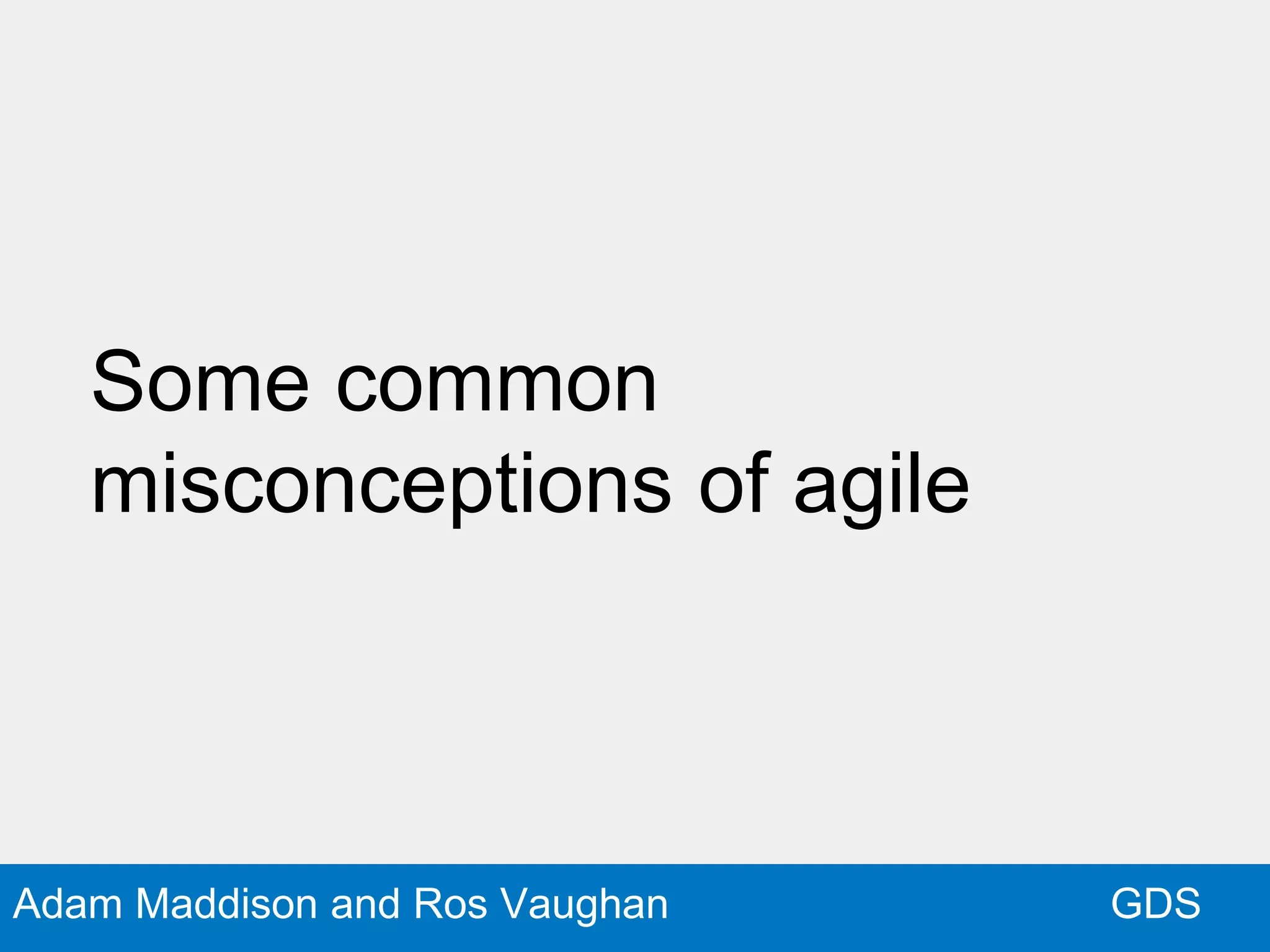 Some common misconceptions of agile

Adam Maddison and Ros Vaughan

GDS